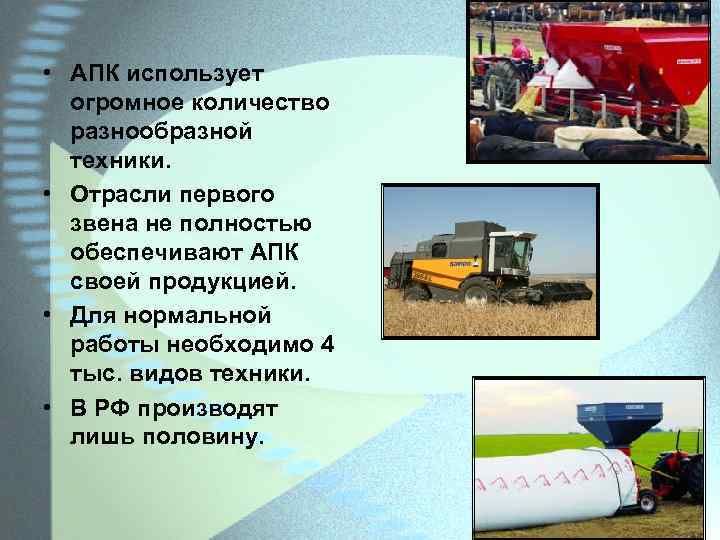 • АПК использует огромное количество разнообразной техники.
• Отрасли первого звена не полностью обеспечивают АПК своей продукцией.
• Для нормальной работы необходимо 4 тыс. видов техники.
• В РФ производят лишь половину.